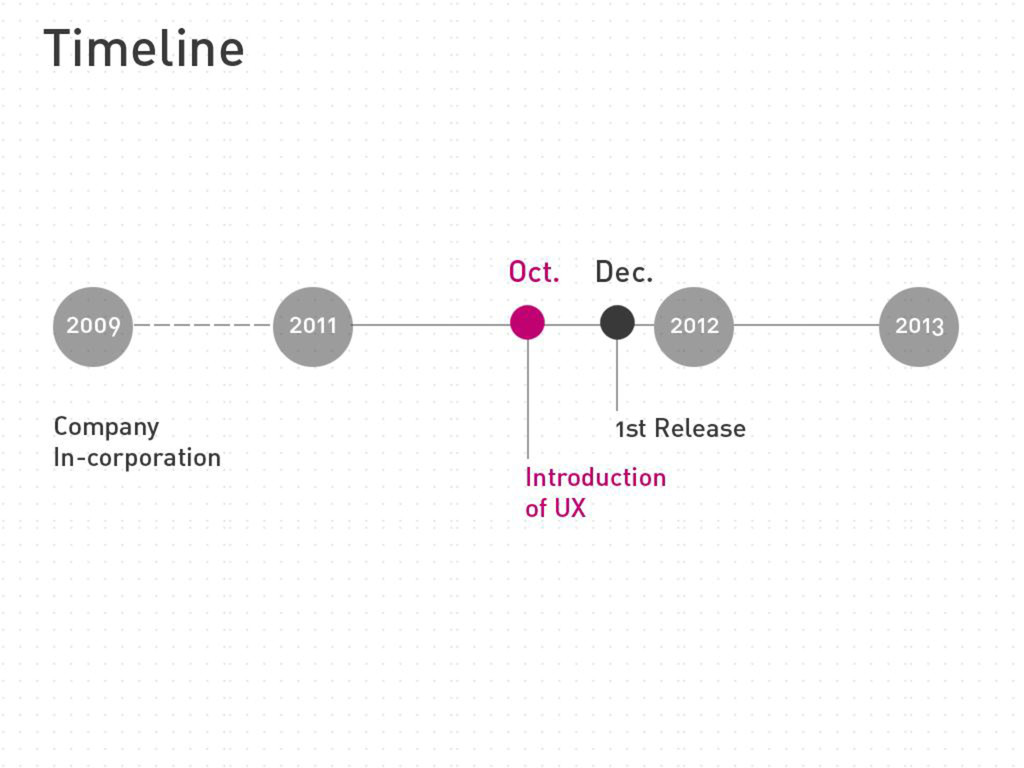 Timeline

Oct. Dec.

2009 2011 2012 2013

Company In-corporation

1st Release

Introduction of UX